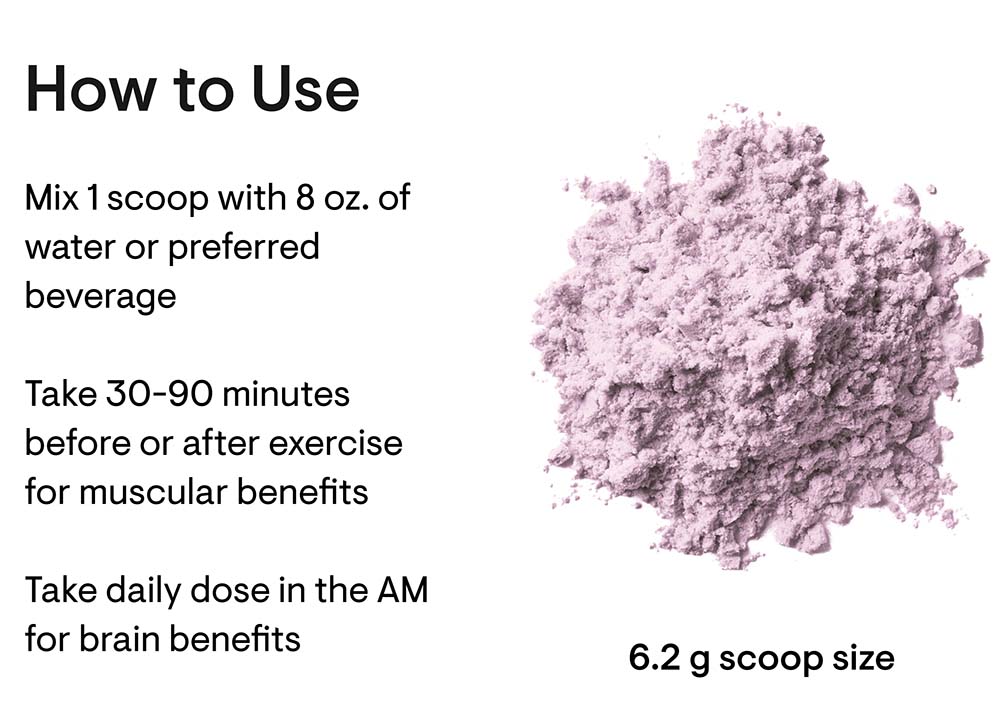 How to Use

Mix 1 scoop with 8 oz. of water or preferred beverage

Take 30-90 minutes before or after exercise for muscular benefits

Take daily dose in the AM for brain benefits

6.2 g scoop size